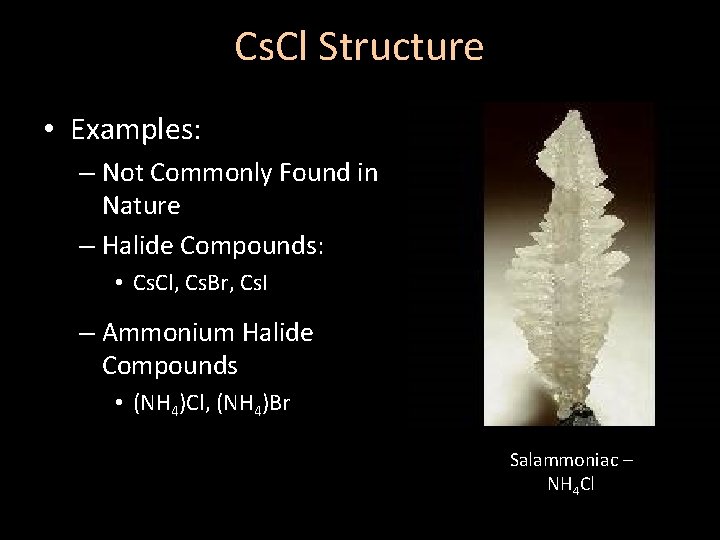 CsCl Structure

• Examples:
– Not Commonly Found in Nature
– Halide Compounds:
• CsCl, CsBr, CsI
– Ammonium Halide Compounds
• $(NH_4)Cl$, $(NH_4)Br$

Salammoniac – $NH_4Cl$